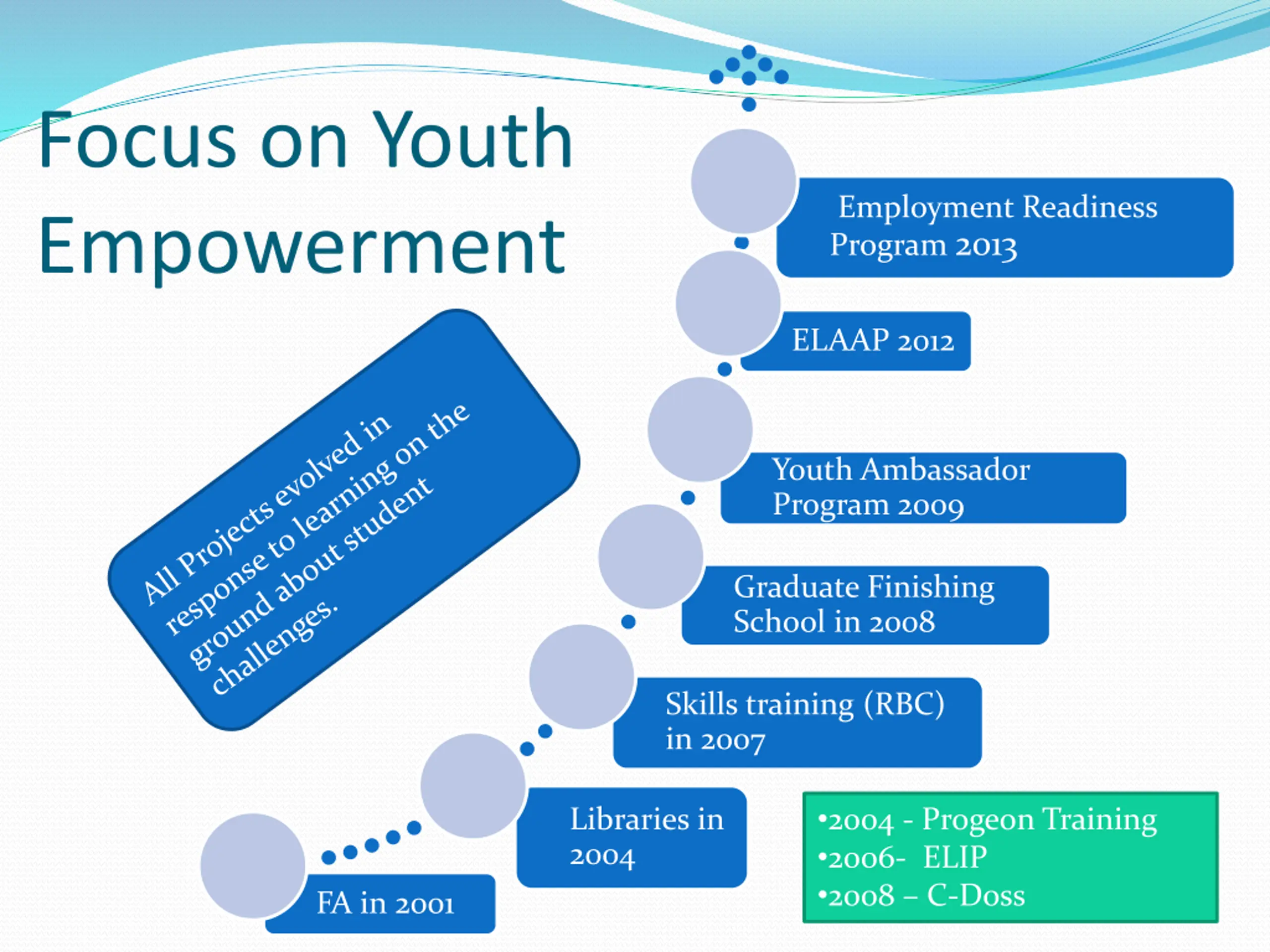 Focus on Youth Empowerment

All Projects evolved in response to learning on the ground about student challenges.

Employment Readiness Program 2013

ELAAP 2012

Youth Ambassador Program 2009

Graduate Finishing School in 2008

Skills training (RBC) in 2007

Libraries in 2004

FA in 2001

•2004 - Progeon Training
•2006- ELIP
•2008 – C-Doss